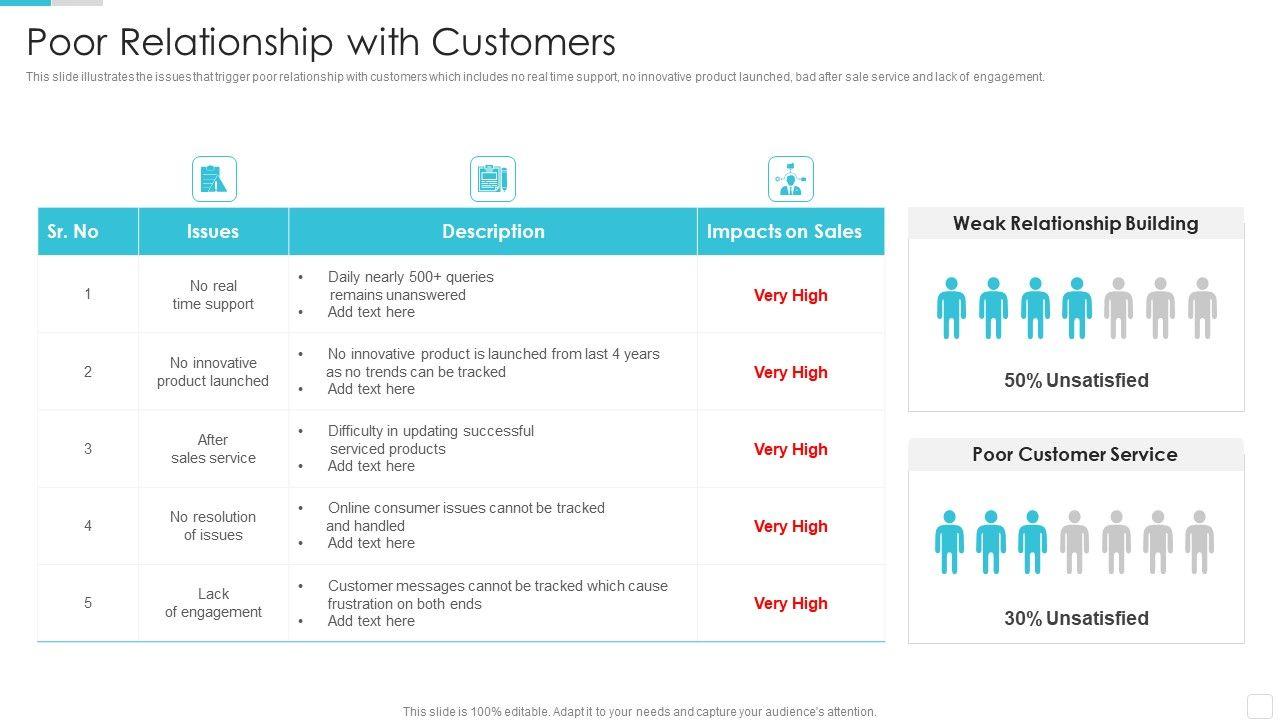 Poor Relationship with Customers

This slide illustrates the issues that trigger poor relationship with customers which includes no real time support, no innovative product launched, bad after sale service and lack of engagement.

| Sr. No | Issues | Description | Impacts on Sales |
|---|---|---|---|
| 1 | No real time support | • Daily nearly 500+ queries remains unanswered • Add text here | Very High |
| 2 | No innovative product launched | • No innovative product is launched from last 4 years as no trends can be tracked • Add text here | Very High |
| 3 | After sales service | • Difficulty in updating successful serviced products • Add text here | Very High |
| 4 | No resolution of issues | • Online consumer issues cannot be tracked and handled • Add text here | Very High |
| 5 | Lack of engagement | • Customer messages cannot be tracked which cause frustration on both ends • Add text here | Very High |

Weak Relationship Building

50% Unsatisfied

Poor Customer Service

30% Unsatisfied

This slide is 100% editable. Adapt it to your needs and capture your audience's attention.